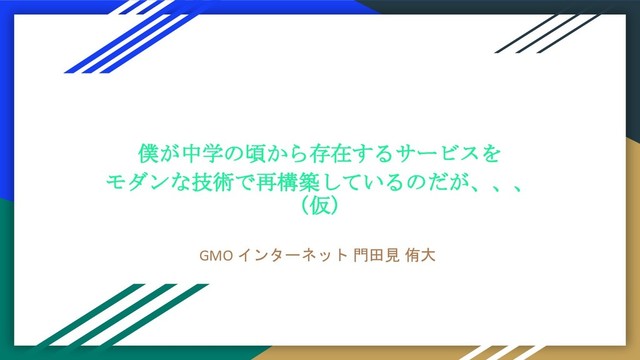 僕が中学の頃から存在するサービスを
モダンな技術で再構築しているのだが、、、
（仮）

GMO インターネット 門田見 侑大